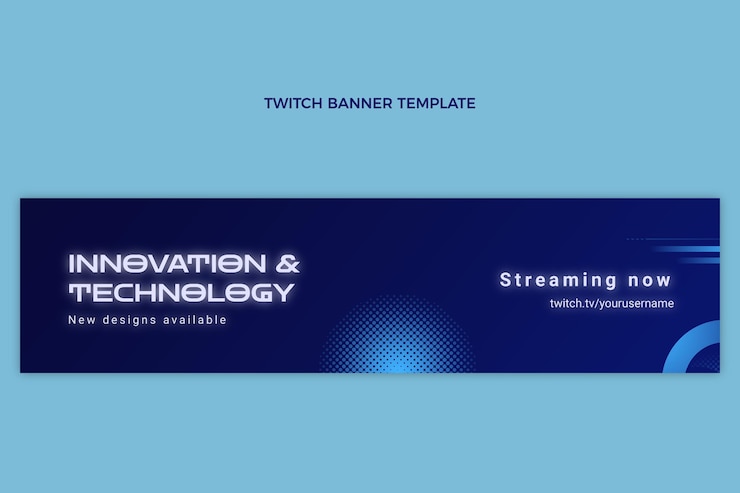 TWITCH BANNER TEMPLATE

INNOVATION & TECHNOLOGY
New designs available

Streaming now
twitch.tv/yourusername